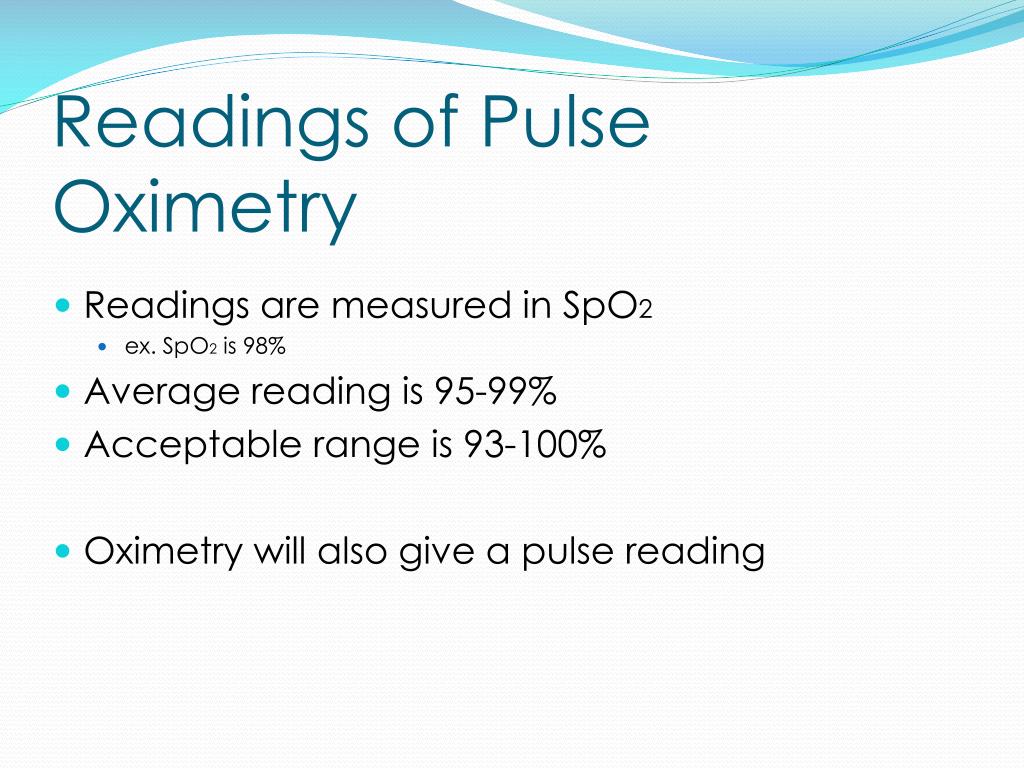 Readings of Pulse Oximetry

- Readings are measured in $SpO_2$
  - ex. $SpO_2$ is 98%
- Average reading is 95-99%
- Acceptable range is 93-100%

- Oximetry will also give a pulse reading